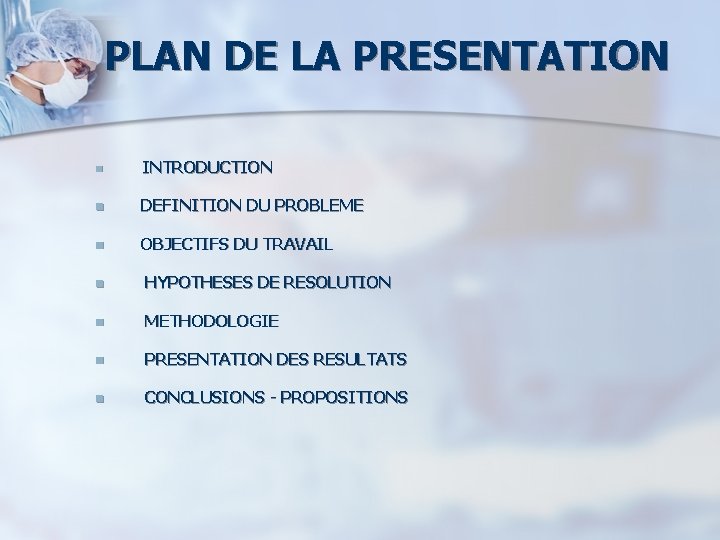 PLAN DE LA PRESENTATION

- INTRODUCTION
- DEFINITION DU PROBLEME
- OBJECTIFS DU TRAVAIL
- HYPOTHESES DE RESOLUTION
- METHODOLOGIE
- PRESENTATION DES RESULTATS
- CONCLUSIONS - PROPOSITIONS